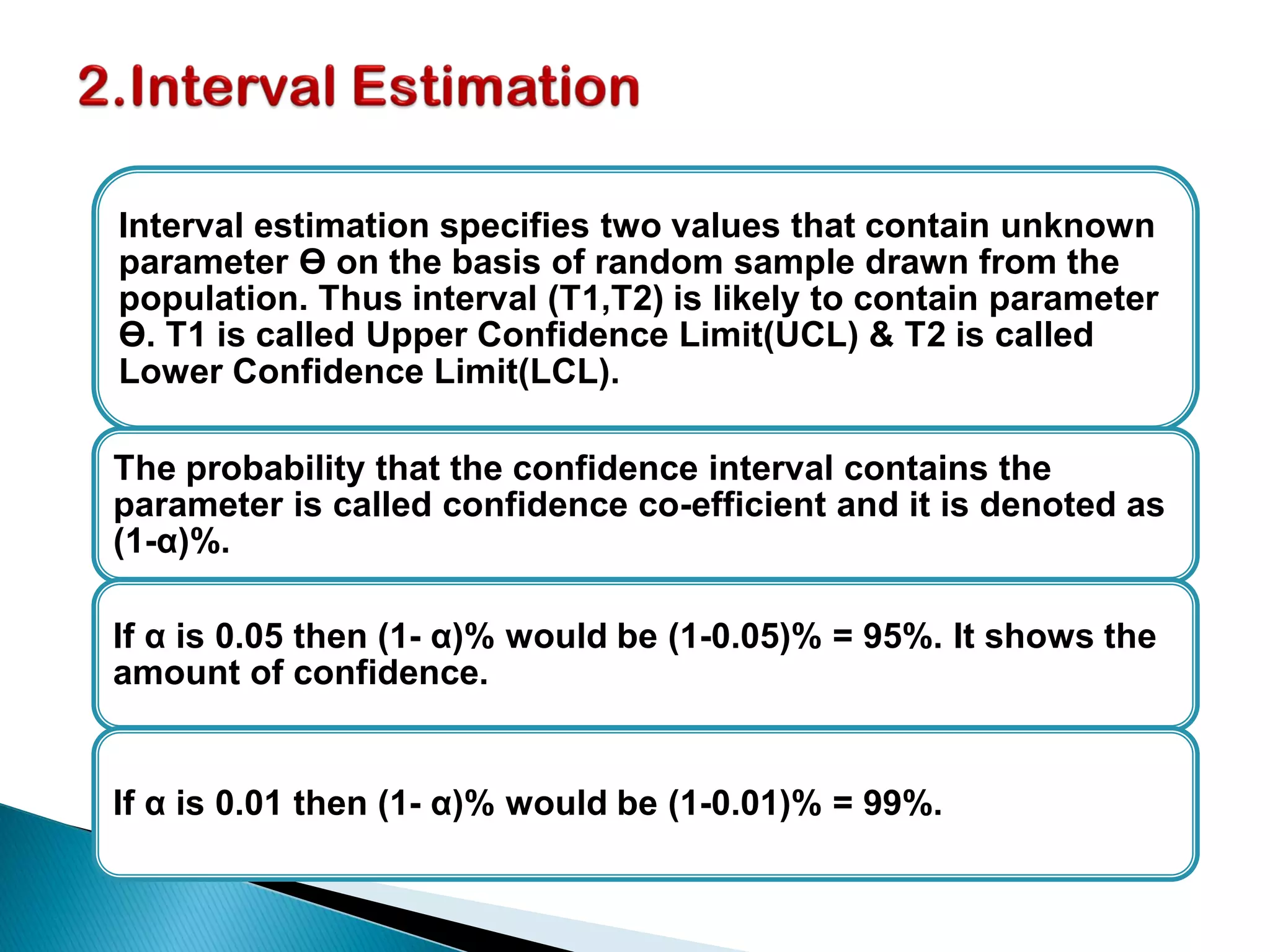 2.Interval Estimation

Interval estimation specifies two values that contain unknown parameter ϴ on the basis of random sample drawn from the population. Thus interval (T1,T2) is likely to contain parameter ϴ. T1 is called Upper Confidence Limit(UCL) & T2 is called Lower Confidence Limit(LCL).

The probability that the confidence interval contains the parameter is called confidence co-efficient and it is denoted as (1-α)%.

If α is 0.05 then (1- α)% would be (1-0.05)% = 95%. It shows the amount of confidence.

If α is 0.01 then (1- α)% would be (1-0.01)% = 99%.